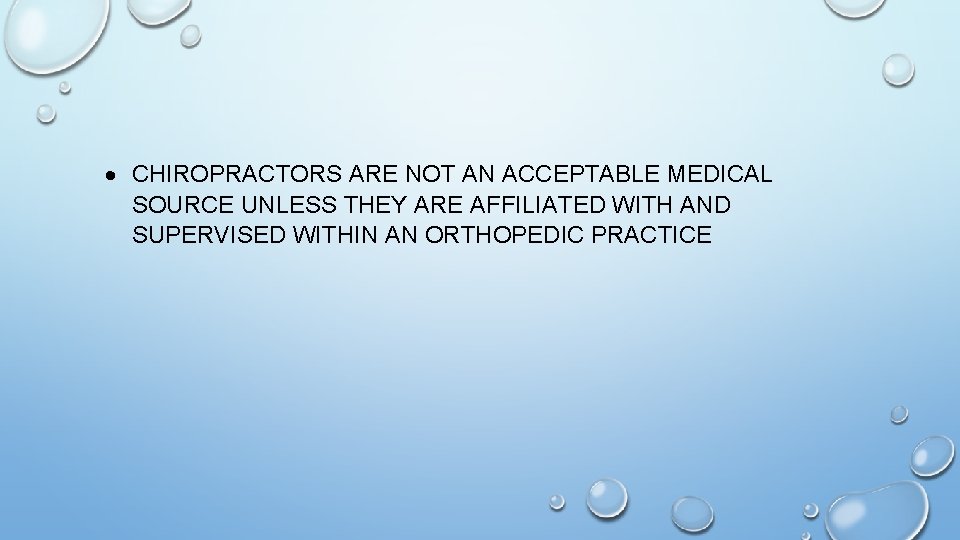 • CHIROPRACTORS ARE NOT AN ACCEPTABLE MEDICAL SOURCE UNLESS THEY ARE AFFILIATED WITH AND SUPERVISED WITHIN AN ORTHOPEDIC PRACTICE